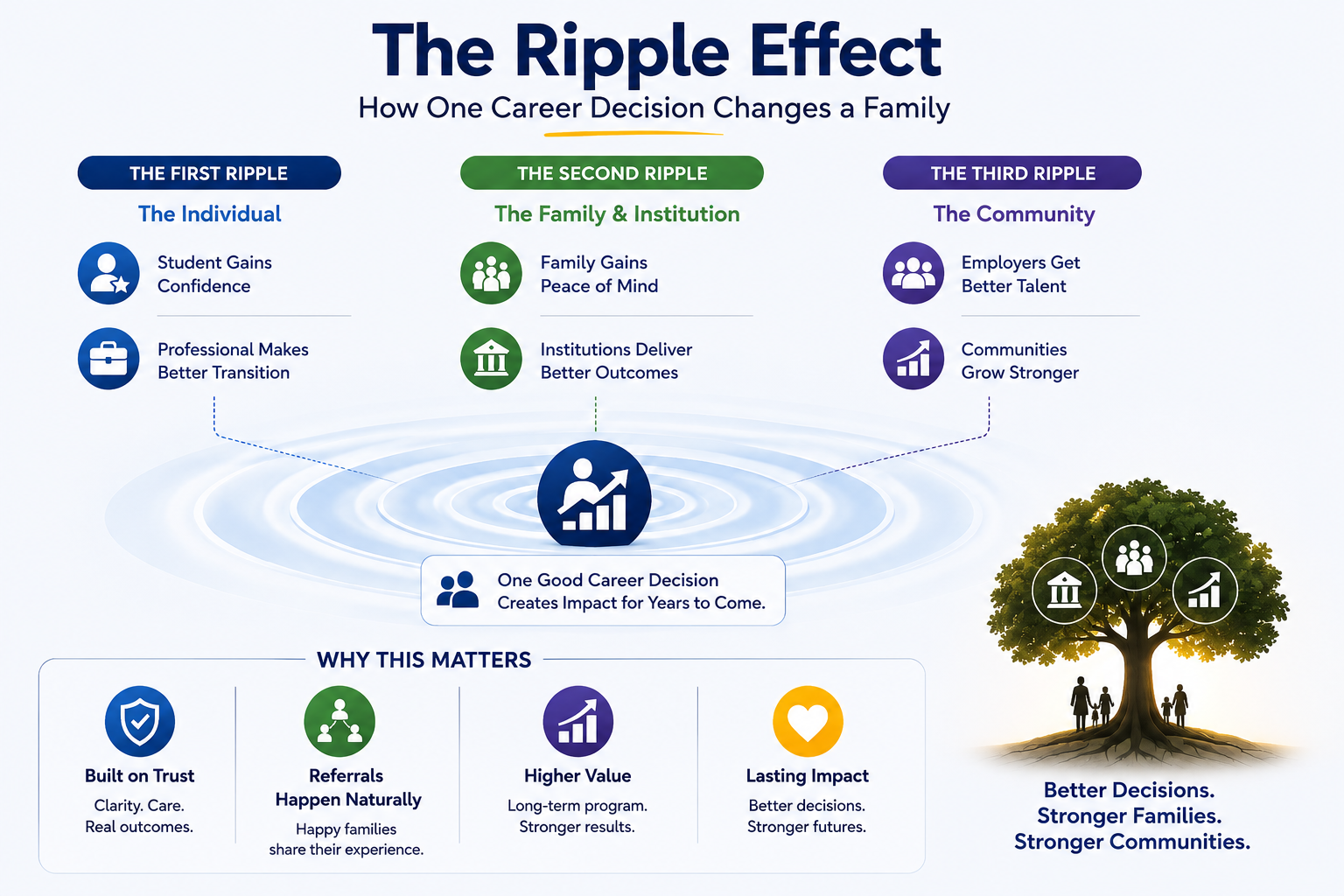 The Ripple Effect

How One Career Decision Changes a Family

THE FIRST RIPPLE

The Individual

Student Gains Confidence

Professional Makes Better Transition

THE SECOND RIPPLE

The Family & Institution

Family Gains Peace of Mind

Institutions Deliver Better Outcomes

THE THIRD RIPPLE

The Community

Employers Get Better Talent

Communities Grow Stronger

One Good Career Decision Creates Impact for Years to Come.

WHY THIS MATTERS

Built on Trust
Clarity. Care. Real outcomes.

Referrals Happen Naturally
Happy families share their experience.

Higher Value
Long-term program. Stronger results.

Lasting Impact
Better decisions. Stronger futures.

Better Decisions. Stronger Families. Stronger Communities.